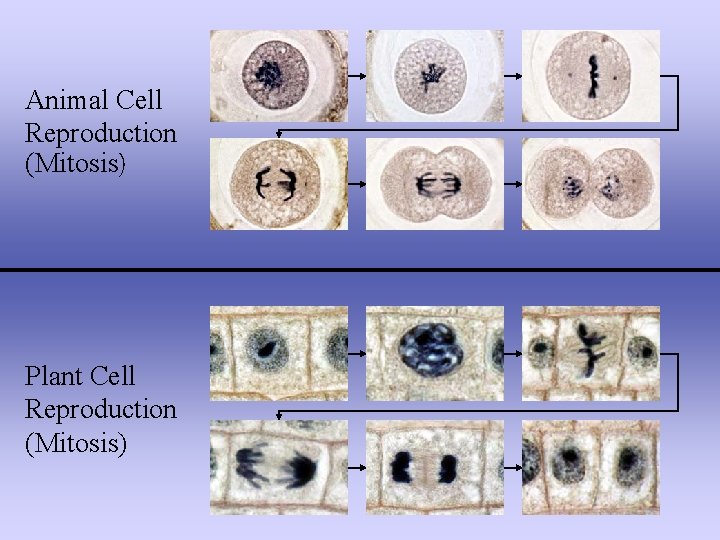 Animal Cell Reproduction (Mitosis)

Plant Cell Reproduction (Mitosis)